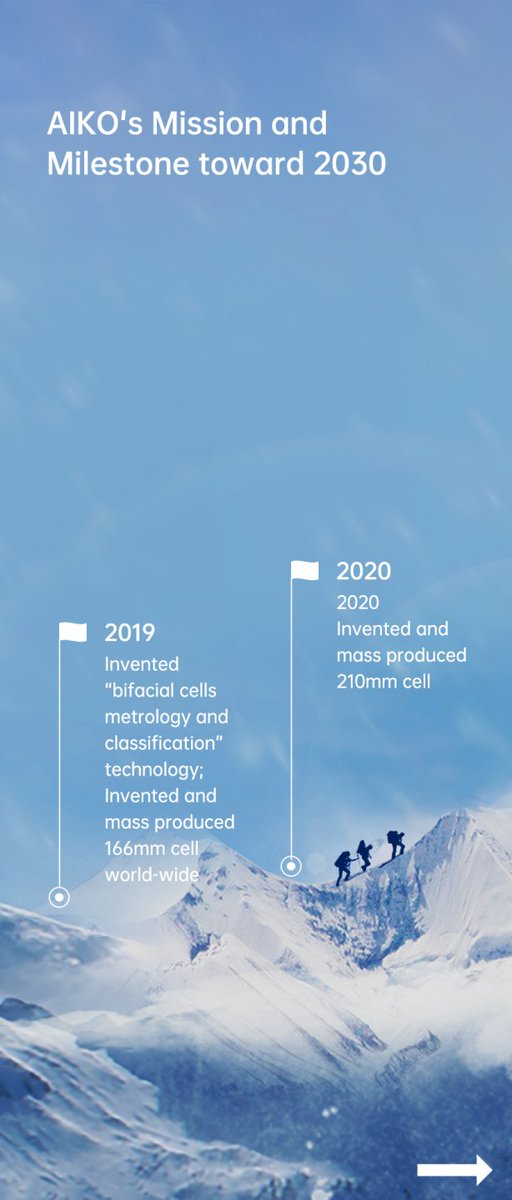 AIKO's Mission and Milestone toward 2030

2019
Invented "bifacial cells metrology and classification" technology; Invented and mass produced 166mm cell world-wide

2020
2020
Invented and mass produced 210mm cell